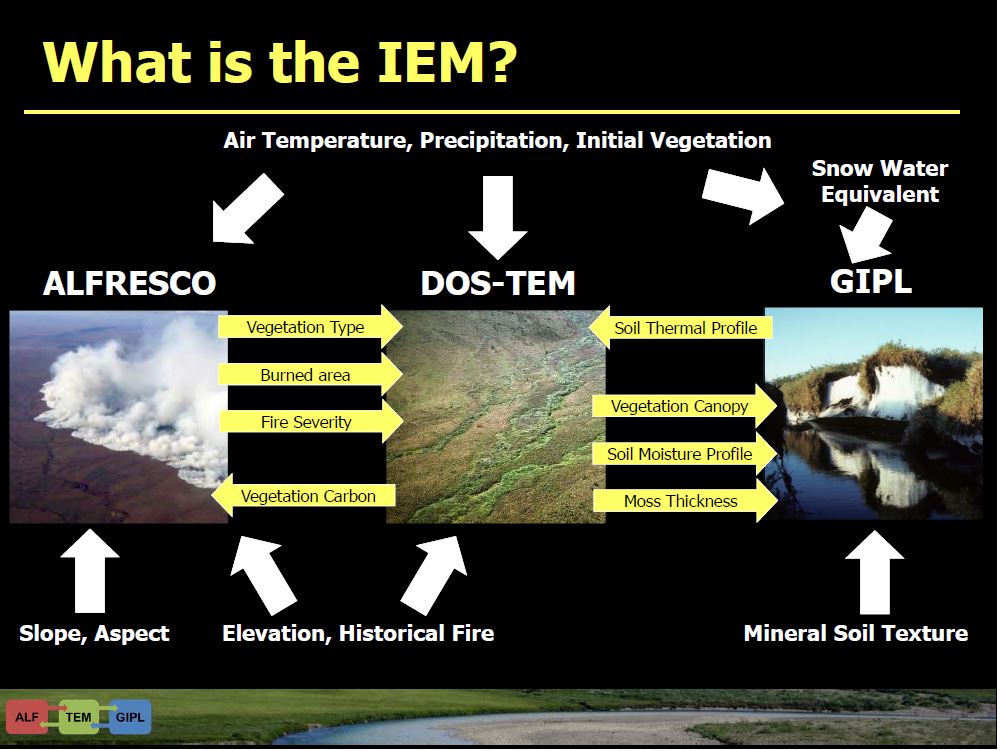 What is the IEM?

Air Temperature, Precipitation, Initial Vegetation

Snow Water Equivalent

ALFRESCO

DOS-TEM

GIPL

Vegetation Type

Burned area

Fire Severity

Vegetation Carbon

Soil Thermal Profile

Vegetation Canopy

Soil Moisture Profile

Moss Thickness

Slope, Aspect

Elevation, Historical Fire

Mineral Soil Texture

ALF TEM GIPL